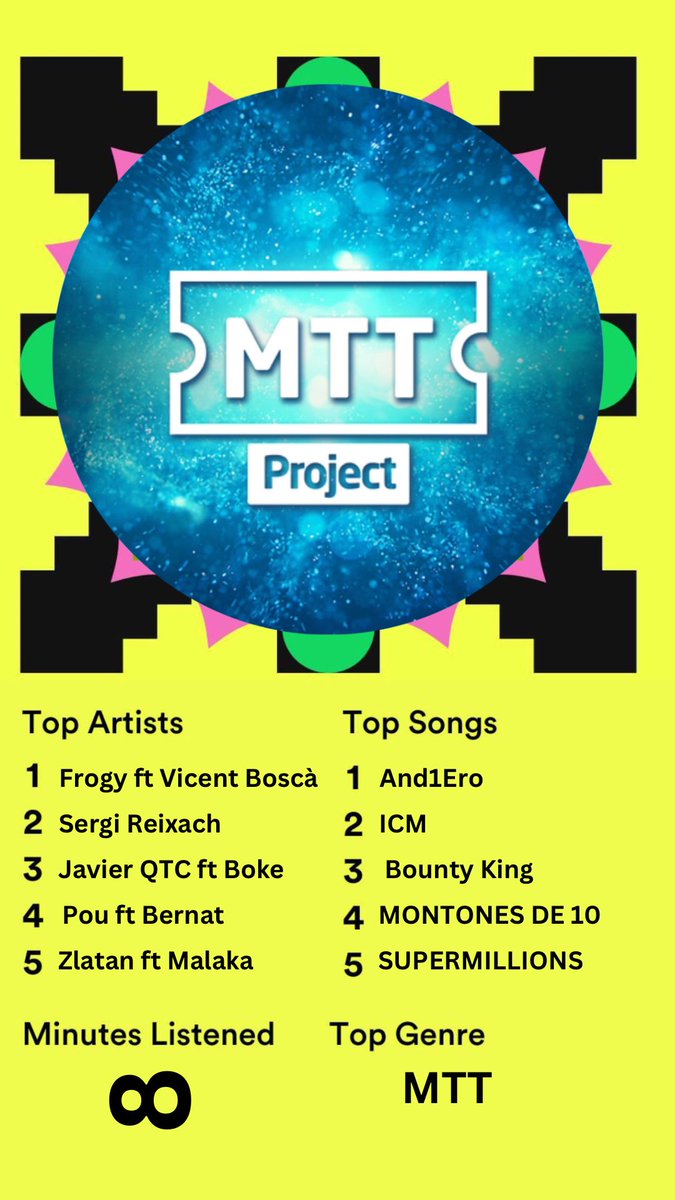 MTT
Project

Top Artists
1 Frogy ft Vicent Boscà
2 Sergi Reixach
3 Javier QTC ft Boke
4 Pou ft Bernat
5 Zlatan ft Malaka

Top Songs
1 And1Ero
2 ICM
3 Bounty King
4 MONTONES DE 10
5 SUPERMILLIONS

Minutes Listened
$\infty$

Top Genre
MTT